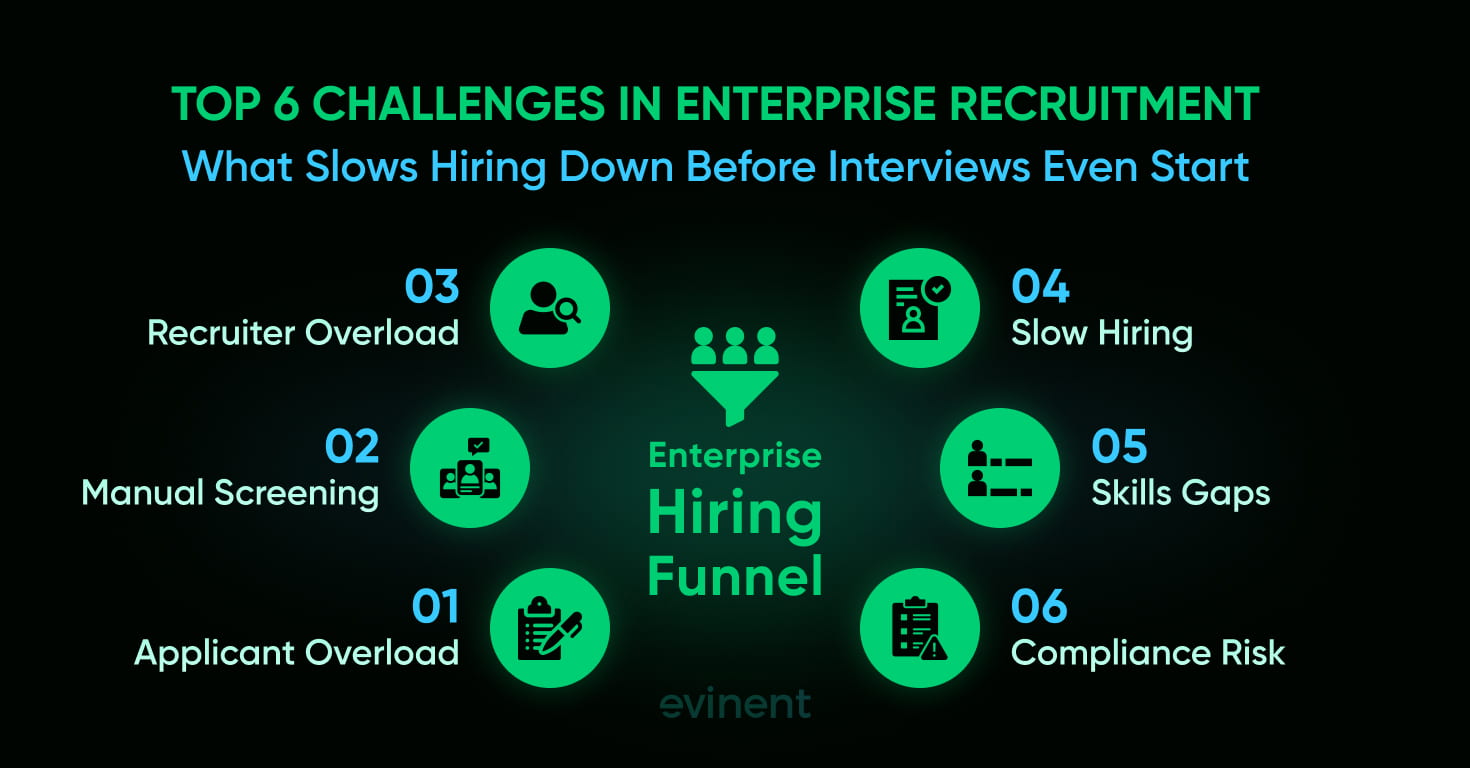 TOP 6 CHALLENGES IN ENTERPRISE RECRUITMENT
What Slows Hiring Down Before Interviews Even Start

03
Recruiter Overload

02
Manual Screening

01
Applicant Overload

Enterprise
Hiring
Funnel

04
Slow Hiring

05
Skills Gaps

06
Compliance Risk

evinent